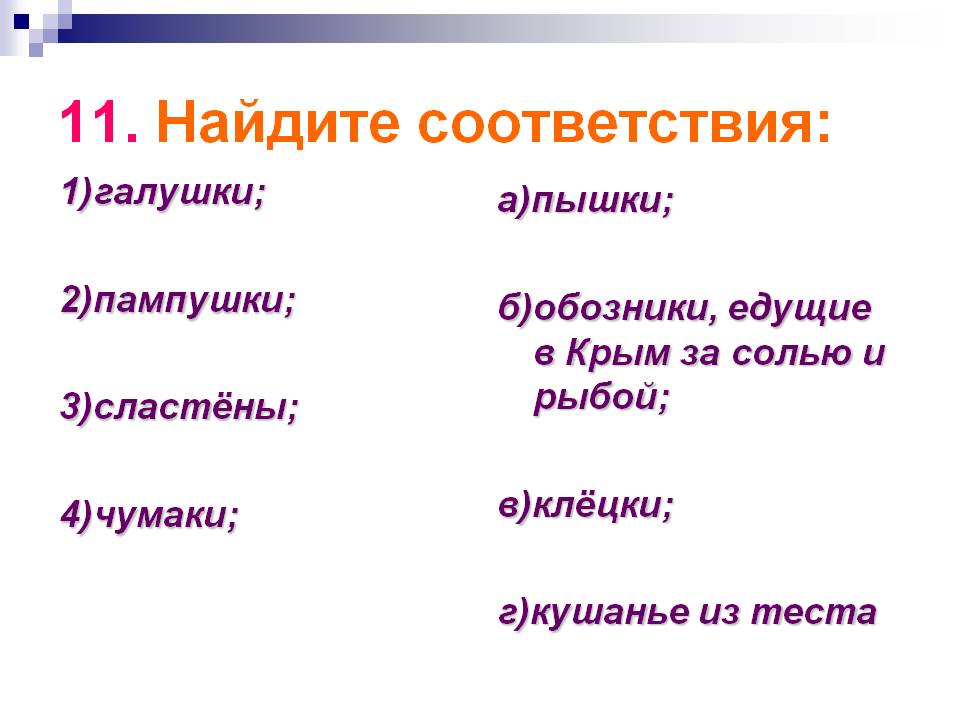 11. Найдите соответствия:

1)галушки;

2)пампушки;

3)сластёны;

4)чумаки;

а)пышки;

б)обозники, едущие в Крым за солью и рыбой;

в)клёцки;

г)кушанье из теста